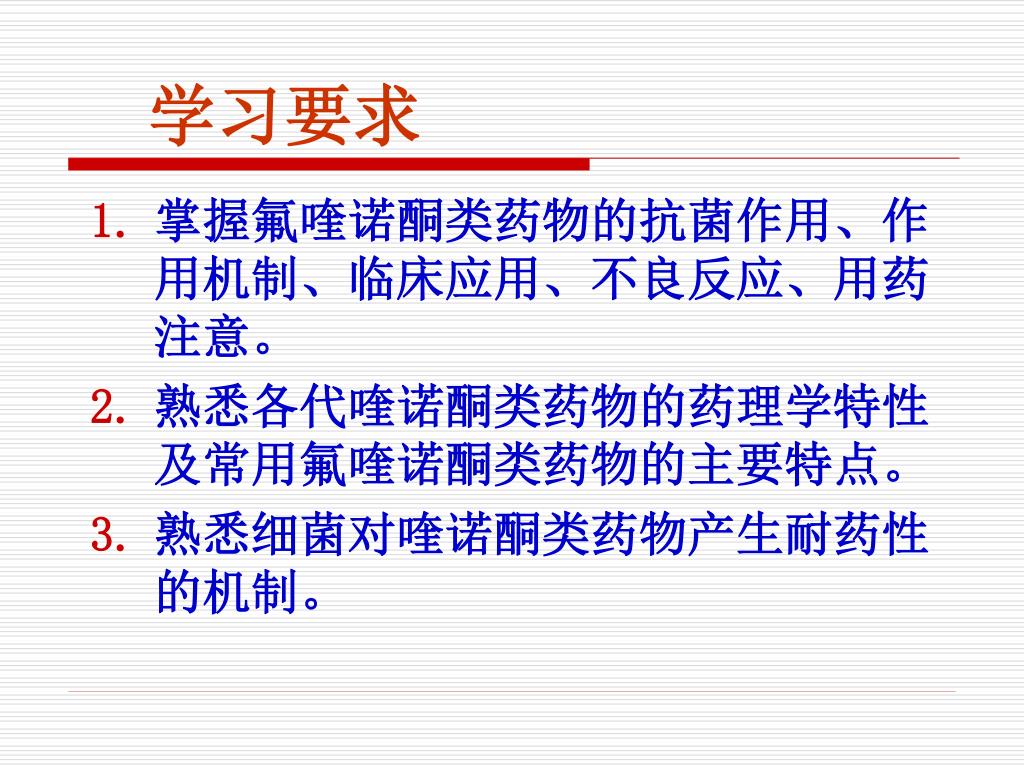 学习要求

1. 掌握氟喹诺酮类药物的抗菌作用、作用机制、临床应用、不良反应、用药注意。
2. 熟悉各代喹诺酮类药物的药理学特性及常用氟喹诺酮类药物的主要特点。
3. 熟悉细菌对喹诺酮类药物产生耐药性的机制。